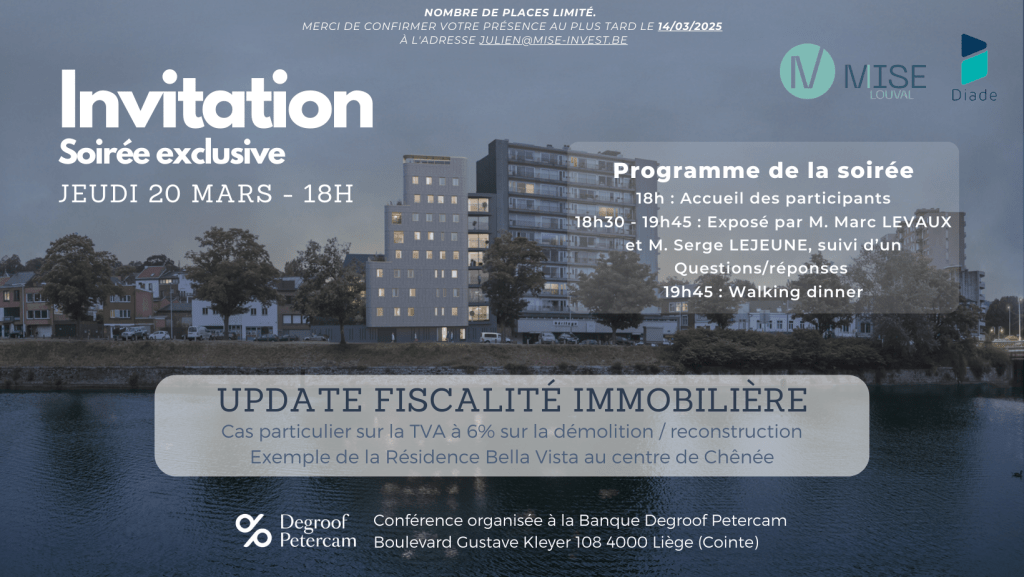 NOMBRE DE PLACES LIMITÉ.
MERCI DE CONFIRMER VOTRE PRÉSENCE AU PLUS TARD LE 14/03/2025
À L'ADRESSE JULIEN@MISE-INVEST.BE

MISE LOUVAL

Diade

Invitation
Soirée exclusive
JEUDI 20 MARS - 18H

Programme de la soirée
18h : Accueil des participants
18h30 - 19h45 : Exposé par M. Marc LEVAUX et M. Serge LEJEUNE, suivi d'un Questions/réponses
19h45 : Walking dinner

UPDATE FISCALITÉ IMMOBILIÈRE
Cas particulier sur la TVA à 6% sur la démolition / reconstruction
Exemple de la Résidence Bella Vista au centre de Chênée

Degroof Petercam

Conférence organisée à la Banque Degroof Petercam
Boulevard Gustave Kleyer 108 4000 Liège (Cointe)